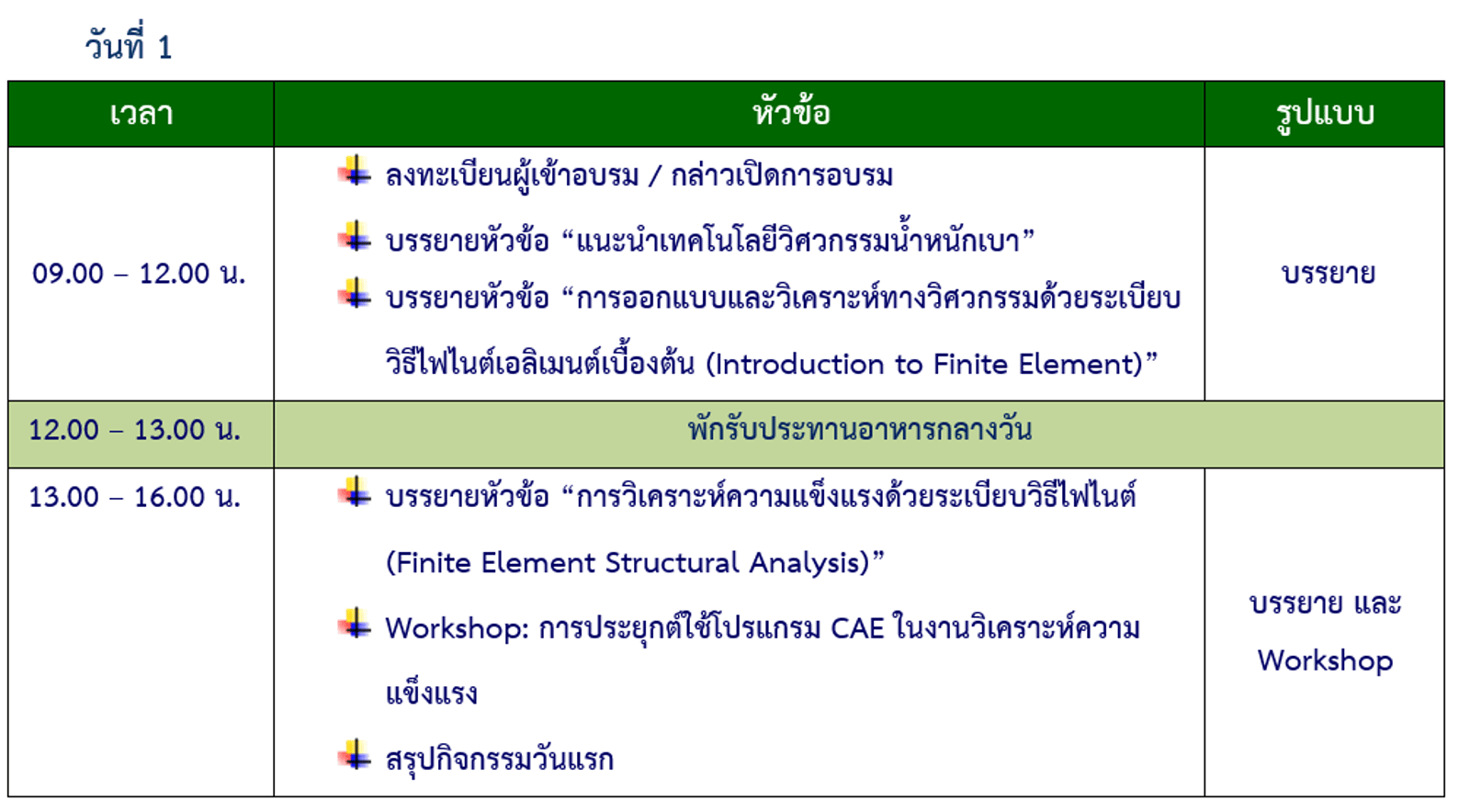 วันที่ 1

| เวลา | หัวข้อ | รูปแบบ |
|---|---|---|
| 09.00 – 12.00 น. | • ลงทะเบียนผู้เข้าอบรม / กล่าวเปิดการอบรม • บรรยายหัวข้อ "แนะนำเทคโนโลยีวิศวกรรมน้ำหนักเบา" • บรรยายหัวข้อ "การออกแบบและวิเคราะห์ทางวิศวกรรมด้วยระเบียบวิธีไฟไนต์เอลิเมนต์เบื้องต้น (Introduction to Finite Element)" | บรรยาย |
| 12.00 – 13.00 น. | พักรับประทานอาหารกลางวัน | |
| 13.00 – 16.00 น. | • บรรยายหัวข้อ "การวิเคราะห์ความแข็งแรงด้วยระเบียบวิธีไฟไนต์ (Finite Element Structural Analysis)" • Workshop: การประยุกต์ใช้โปรแกรม CAE ในงานวิเคราะห์ความแข็งแรง • สรุปกิจกรรมวันแรก | บรรยาย และ Workshop |